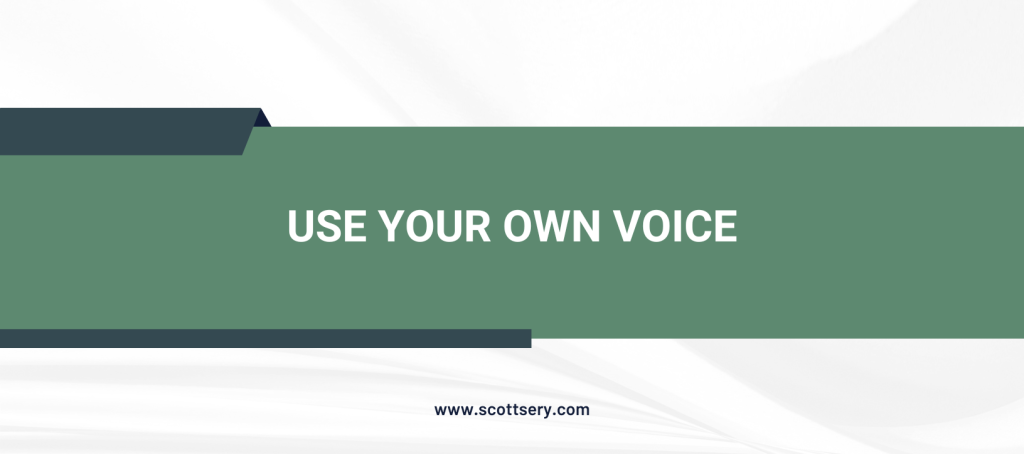 USE YOUR OWN VOICE

www.scottsery.com